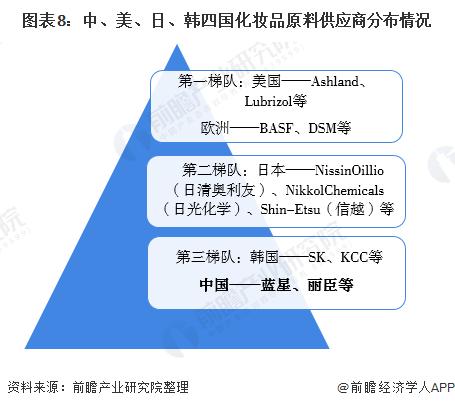 图表8：中、美、日、韩四国化妆品原料供应商分布情况

第一梯队：美国——Ashland、Lubrizol等

欧洲——BASF、DSM等

第二梯队：日本——NissinOillio（日清奥利友）、NikkolChemicals（日光化学）、Shin-Etsu（信越）等

第三梯队：韩国——SK、KCC等

中国——蓝星、丽臣等

资料来源：前瞻产业研究院整理

@前瞻经济学人APP